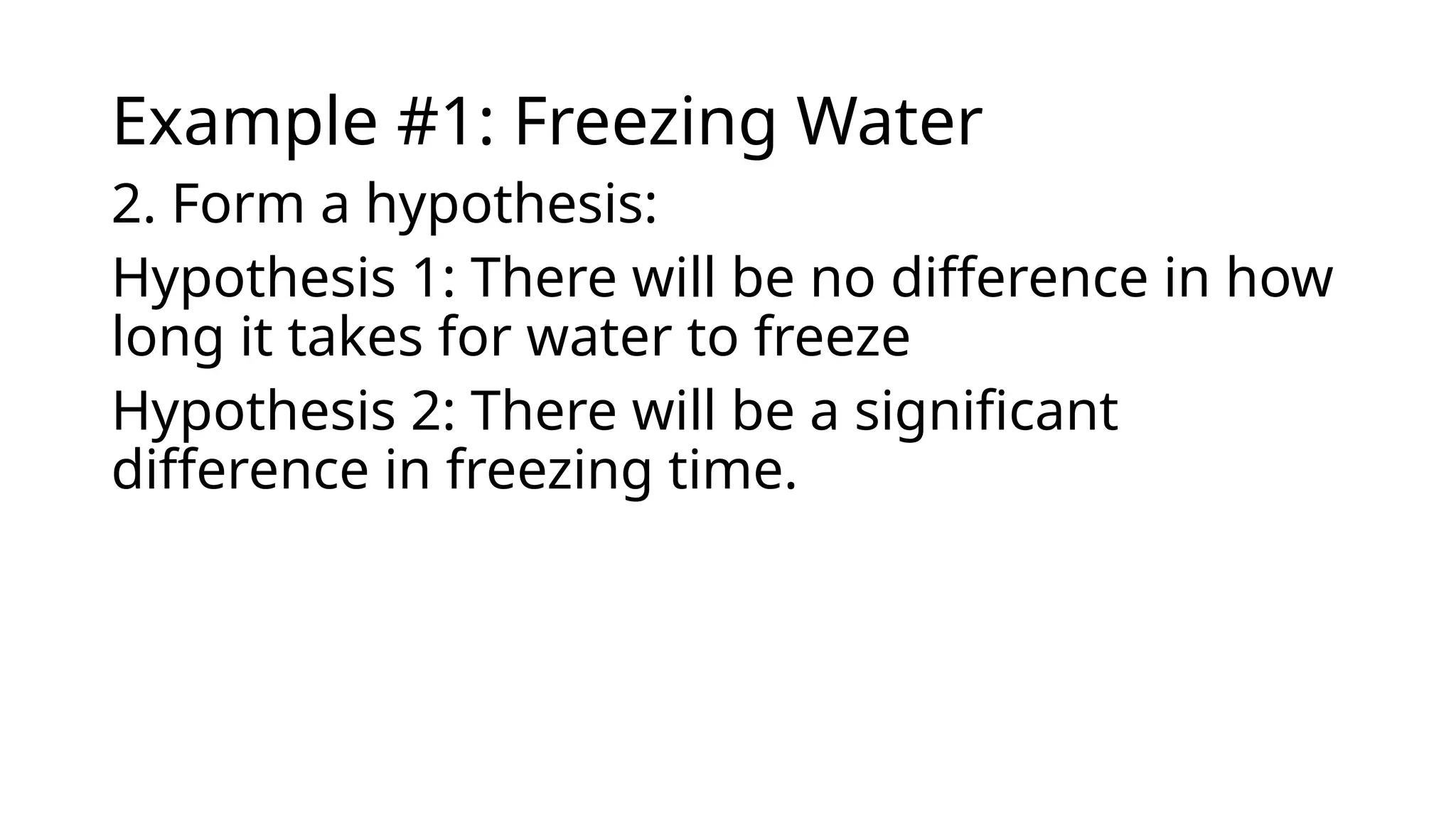 Example #1: Freezing Water

2. Form a hypothesis:

Hypothesis 1: There will be no difference in how long it takes for water to freeze

Hypothesis 2: There will be a significant difference in freezing time.